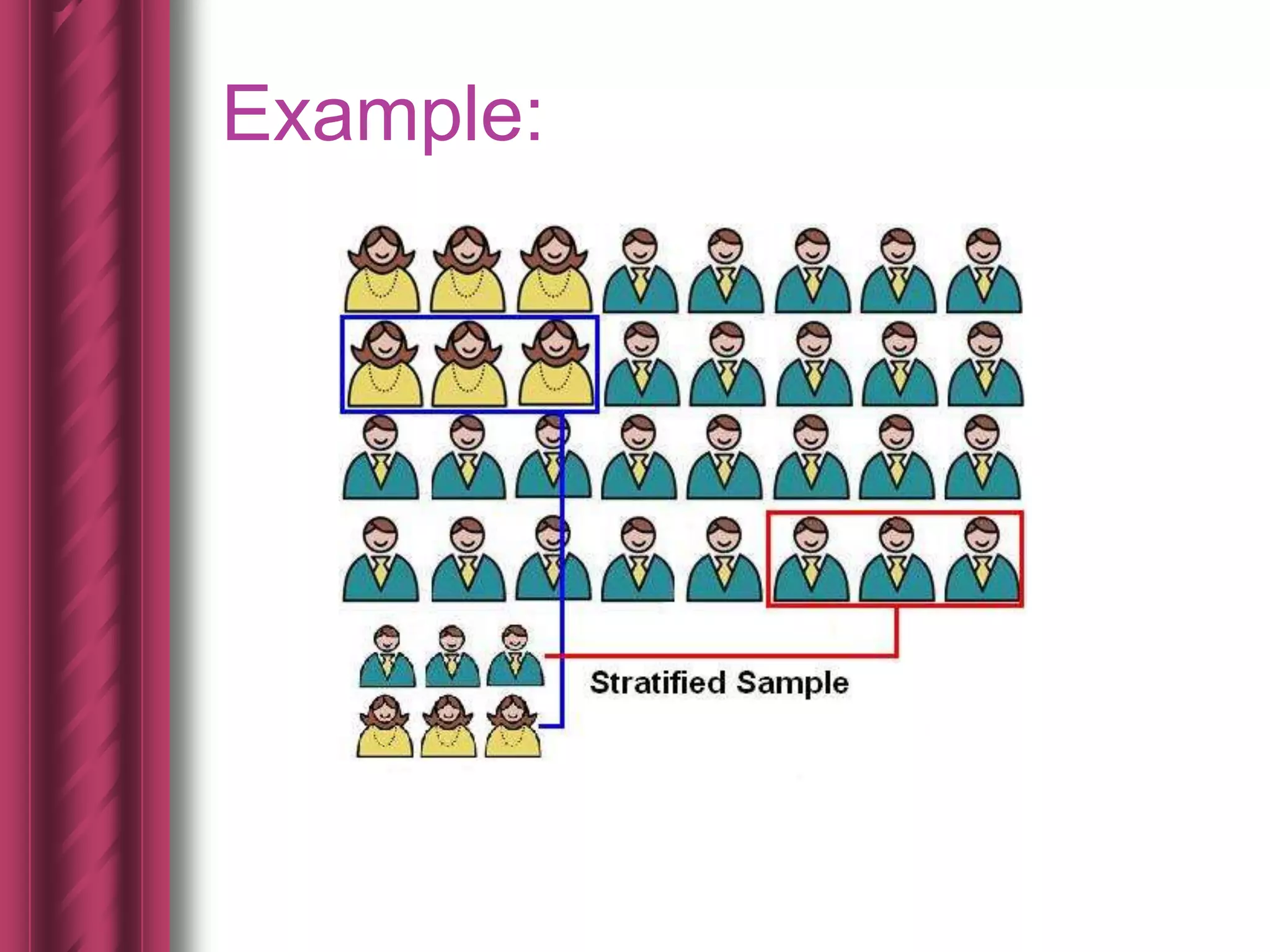 Example:

Stratified Sample